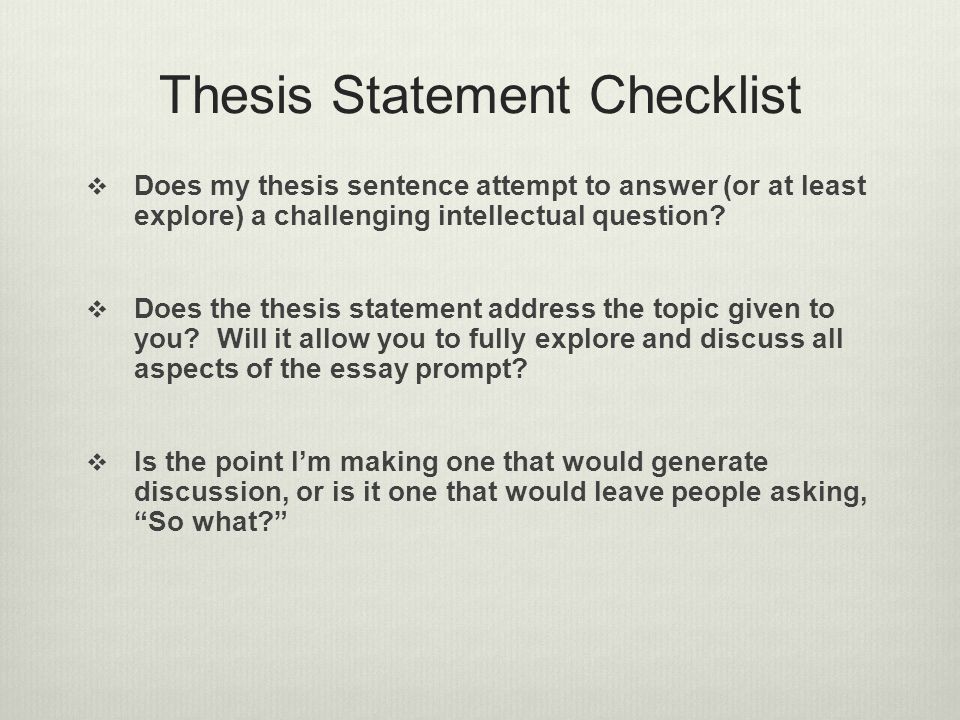 Thesis Statement Checklist

❖ Does my thesis sentence attempt to answer (or at least explore) a challenging intellectual question?

❖ Does the thesis statement address the topic given to you? Will it allow you to fully explore and discuss all aspects of the essay prompt?

❖ Is the point I'm making one that would generate discussion, or is it one that would leave people asking, "So what?"